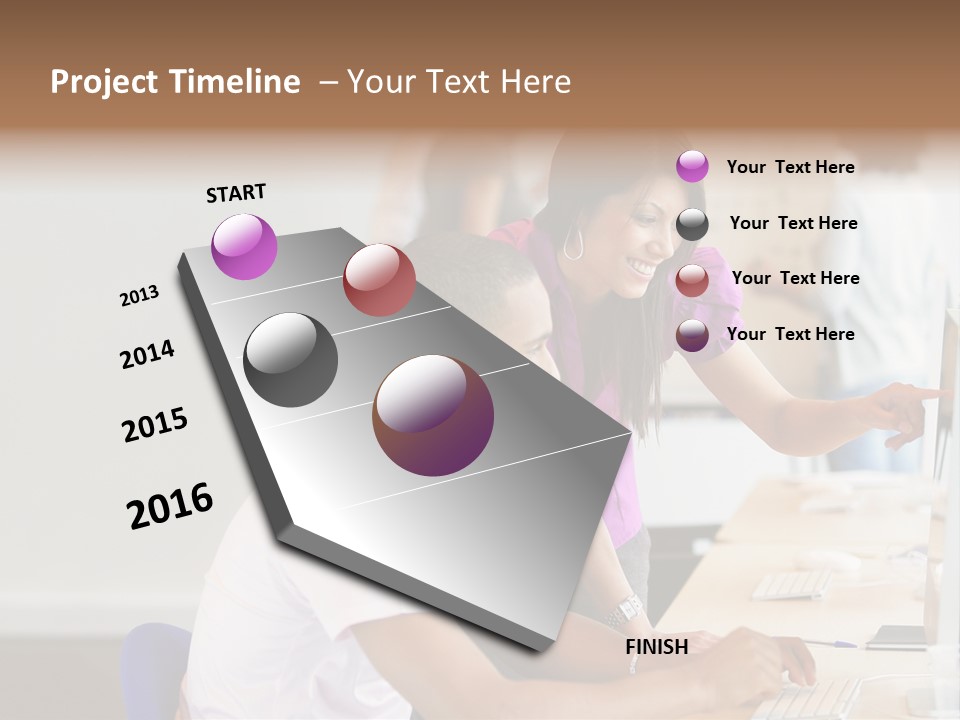 Project Timeline – Your Text Here

START

2013

2014

2015

2016

FINISH

Your Text Here

Your Text Here

Your Text Here

Your Text Here